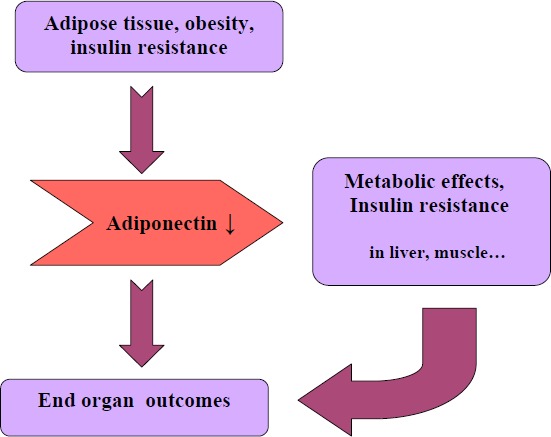 Adipose tissue, obesity, insulin resistance

Adiponectin ↓

Metabolic effects, Insulin resistance

in liver, muscle…

End organ outcomes